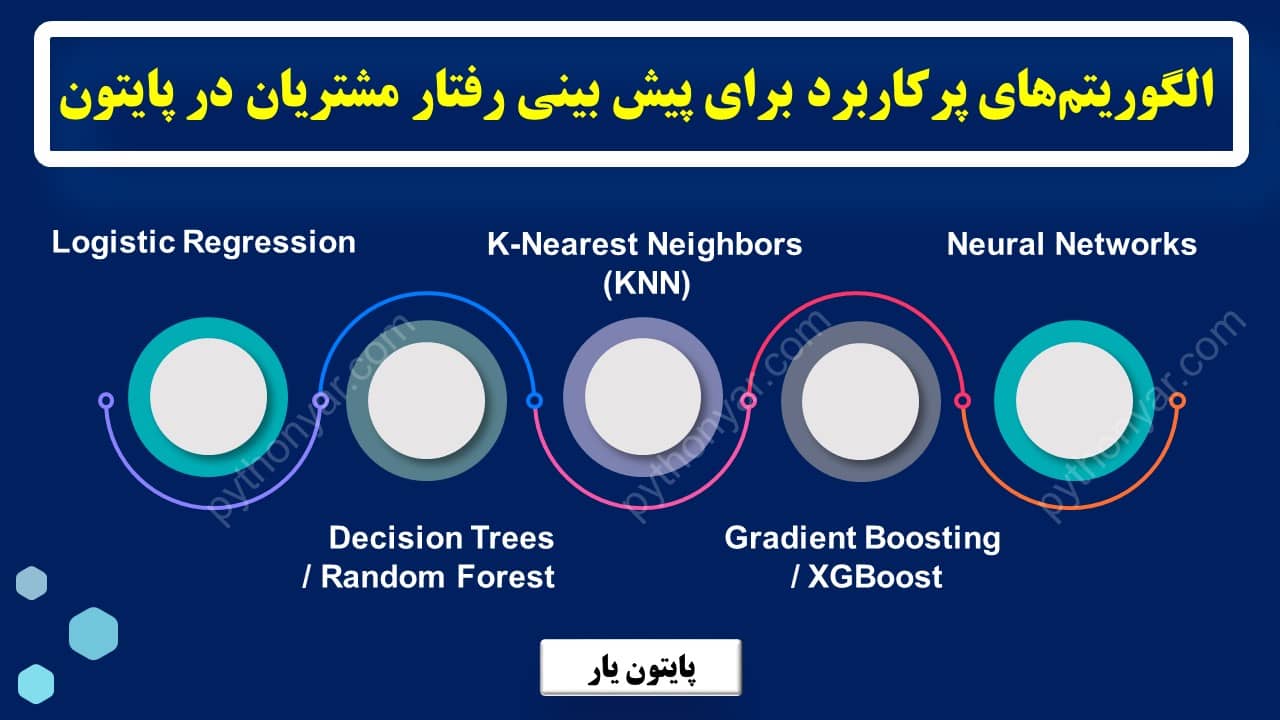 الگوریتم‌های پرکاربرد برای پیش بینی رفتار مشتریان در پایتون

Logistic Regression

K-Nearest Neighbors (KNN)

Neural Networks

Decision Trees / Random Forest

Gradient Boosting / XGBoost

pythonyar.com

pythonyar.com

pythonyar.com

پایتون یار